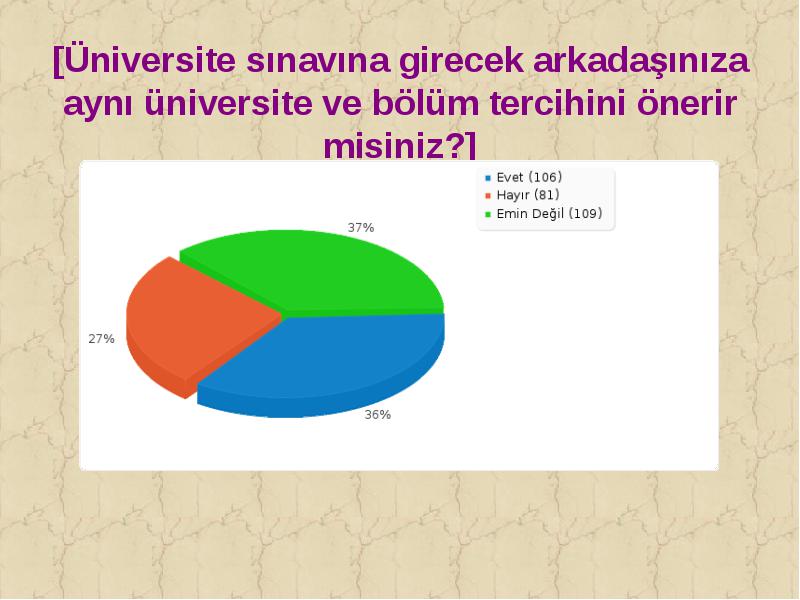 [Üniversite sınavına girecek arkadaşınıza aynı üniversite ve bölüm tercihini önerir misiniz?]

Evet (106)
Hayır (81)
Emin Değil (109)

37%
27%
36%